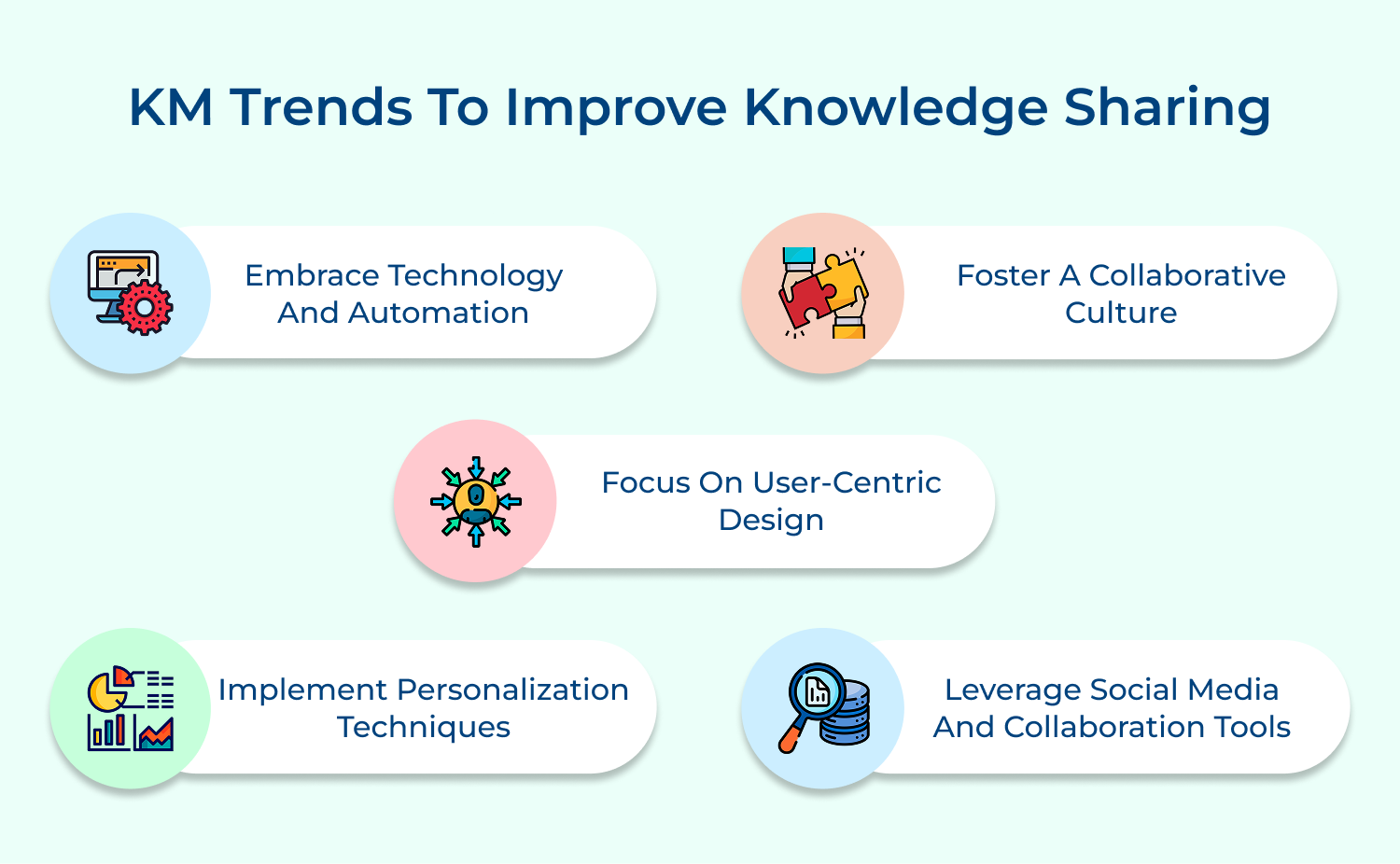 KM Trends To Improve Knowledge Sharing

Embrace Technology And Automation

Foster A Collaborative Culture

Focus On User-Centric Design

Implement Personalization Techniques

Leverage Social Media And Collaboration Tools